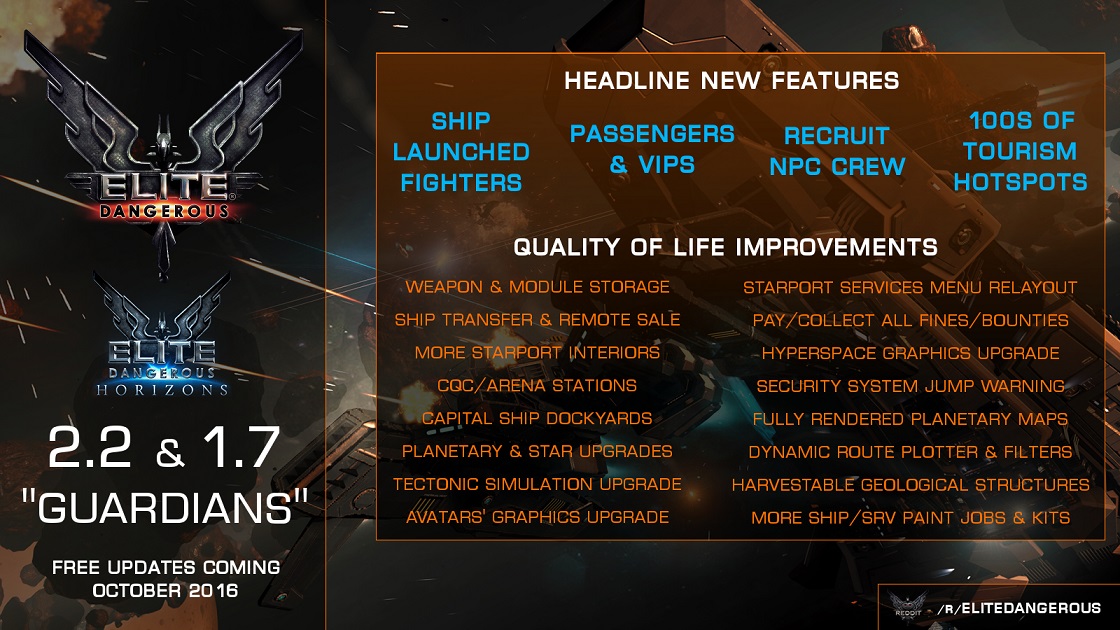 ELITE DANGEROUS

ELITE DANGEROUS HORIZONS

2.2 & 1.7
"GUARDIANS"

FREE UPDATES COMING OCTOBER 2016

HEADLINE NEW FEATURES

SHIP LAUNCHED FIGHTERS

PASSENGERS & VIPS

RECRUIT NPC CREW

100S OF TOURISM HOTSPOTS

QUALITY OF LIFE IMPROVEMENTS

WEAPON & MODULE STORAGE
SHIP TRANSFER & REMOTE SALE
MORE STARPORT INTERIORS
CQC/ARENA STATIONS
CAPITAL SHIP DOCKYARDS
PLANETARY & STAR UPGRADES
TECTONIC SIMULATION UPGRADE
AVATARS' GRAPHICS UPGRADE

STARPORT SERVICES MENU RELAYOUT
PAY/COLLECT ALL FINES/BOUNTIES
HYPERSPACE GRAPHICS UPGRADE
SECURITY SYSTEM JUMP WARNING
FULLY RENDERED PLANETARY MAPS
DYNAMIC ROUTE PLOTTER & FILTERS
HARVESTABLE GEOLOGICAL STRUCTURES
MORE SHIP/SRV PAINT JOBS & KITS

REDDIT /R/ELITEDANGEROUS